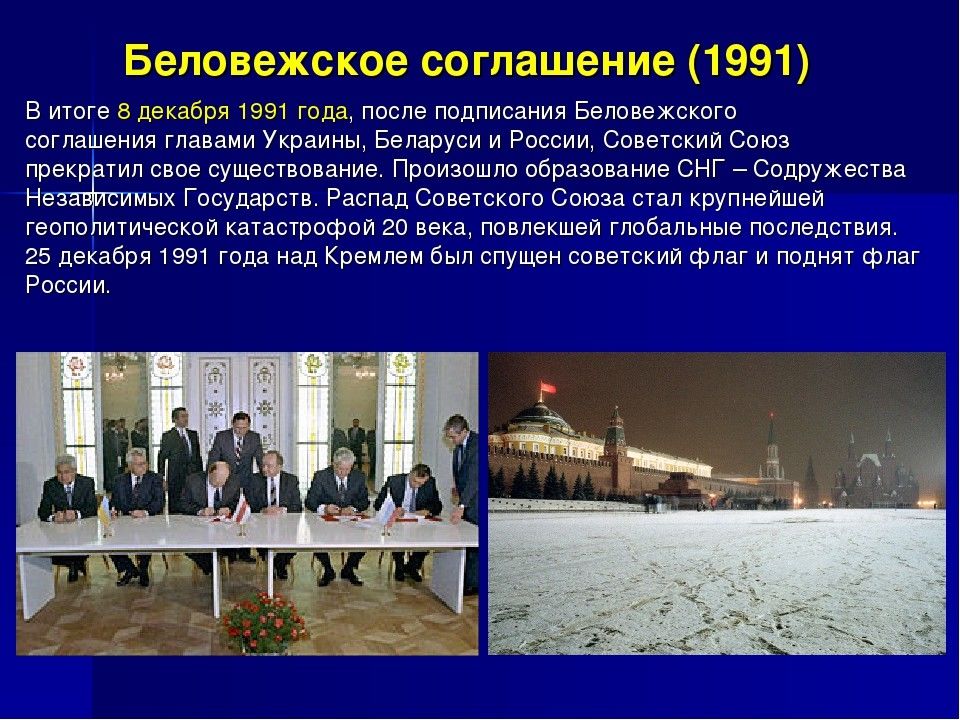 Беловежское соглашение (1991)

В итоге 8 декабря 1991 года, после подписания Беловежского соглашения главами Украины, Беларуси и России, Советский Союз прекратил свое существование. Произошло образование СНГ – Содружества Независимых Государств. Распад Советского Союза стал крупнейшей геополитической катастрофой 20 века, повлекшей глобальные последствия. 25 декабря 1991 года над Кремлем был спущен советский флаг и поднят флаг России.